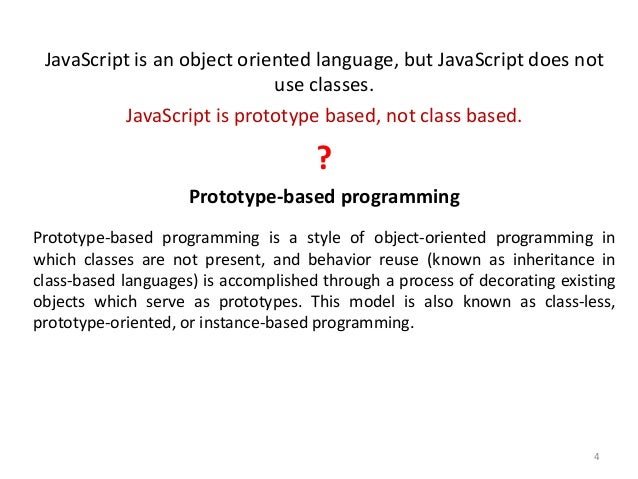 JavaScript is an object oriented language, but JavaScript does not use classes.

JavaScript is prototype based, not class based.

?

Prototype-based programming

Prototype-based programming is a style of object-oriented programming in which classes are not present, and behavior reuse (known as inheritance in class-based languages) is accomplished through a process of decorating existing objects which serve as prototypes. This model is also known as class-less, prototype-oriented, or instance-based programming.

4